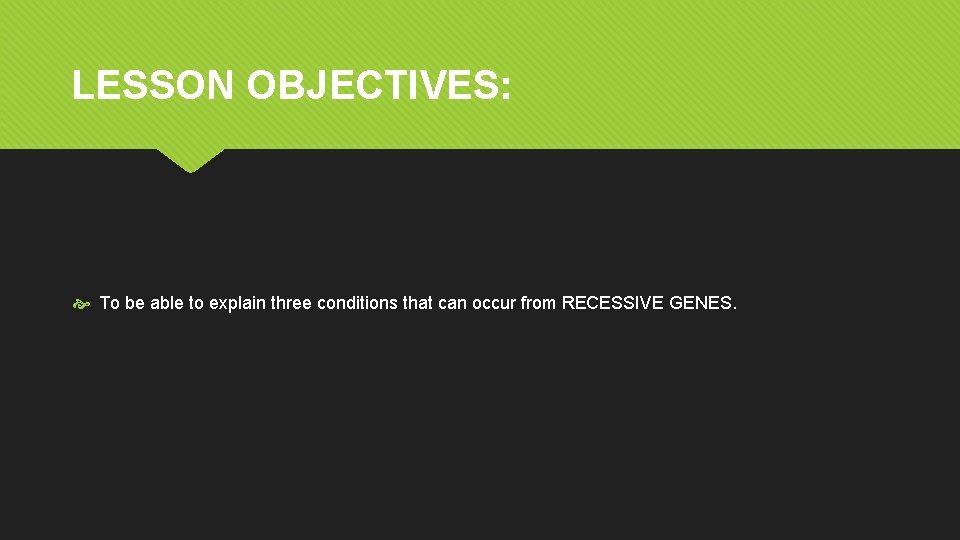 LESSON OBJECTIVES:

To be able to explain three conditions that can occur from RECESSIVE GENES.